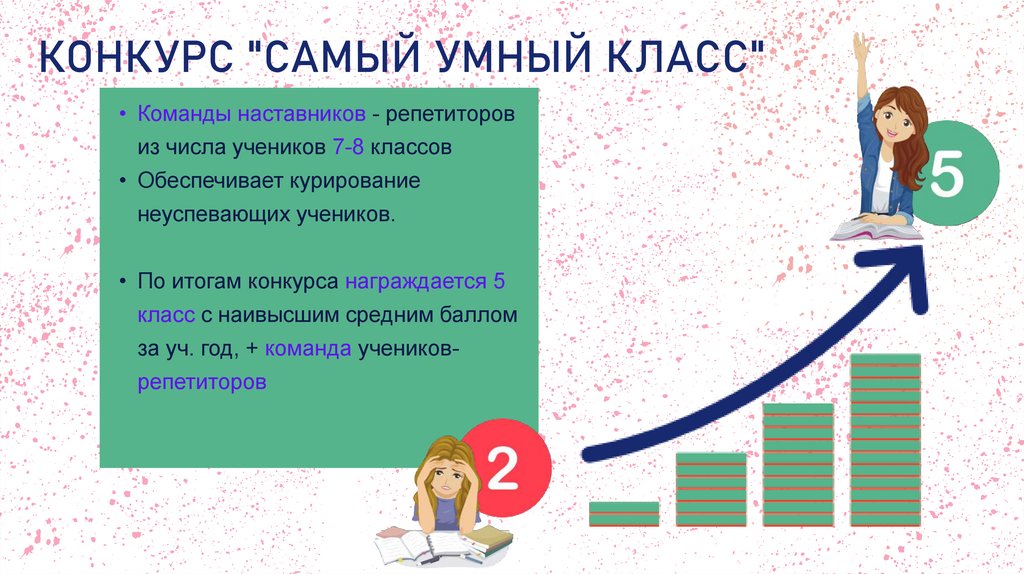 КОНКУРС "САМЫЙ УМНЫЙ КЛАСС"

• Команды наставников - репетиторов из числа учеников 7-8 классов

• Обеспечивает курирование неуспевающих учеников.

• По итогам конкурса награждается 5 класс с наивысшим средним баллом за уч. год, + команда учеников-репетиторов

5

2